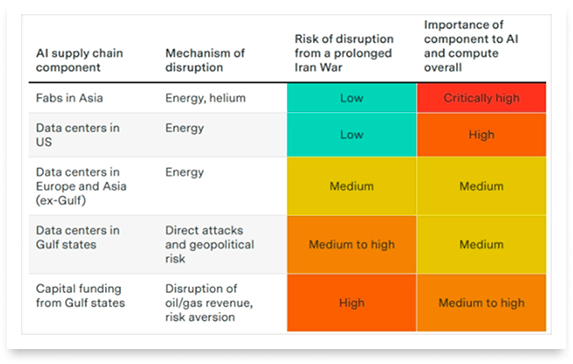 | AI supply chain component | Mechanism of disruption | Risk of disruption from a prolonged Iran War | Importance of component to AI and compute overall |
|---|---|---|---|
| Fabs in Asia | Energy, helium | Low | Critically high |
| Data centers in US | Energy | Low | High |
| Data centers in Europe and Asia (ex-Gulf) | Energy | Medium | Medium |
| Data centers in Gulf states | Direct attacks and geopolitical risk | Medium to high | Medium |
| Capital funding from Gulf states | Disruption of oil/gas revenue, risk aversion | High | Medium to high |